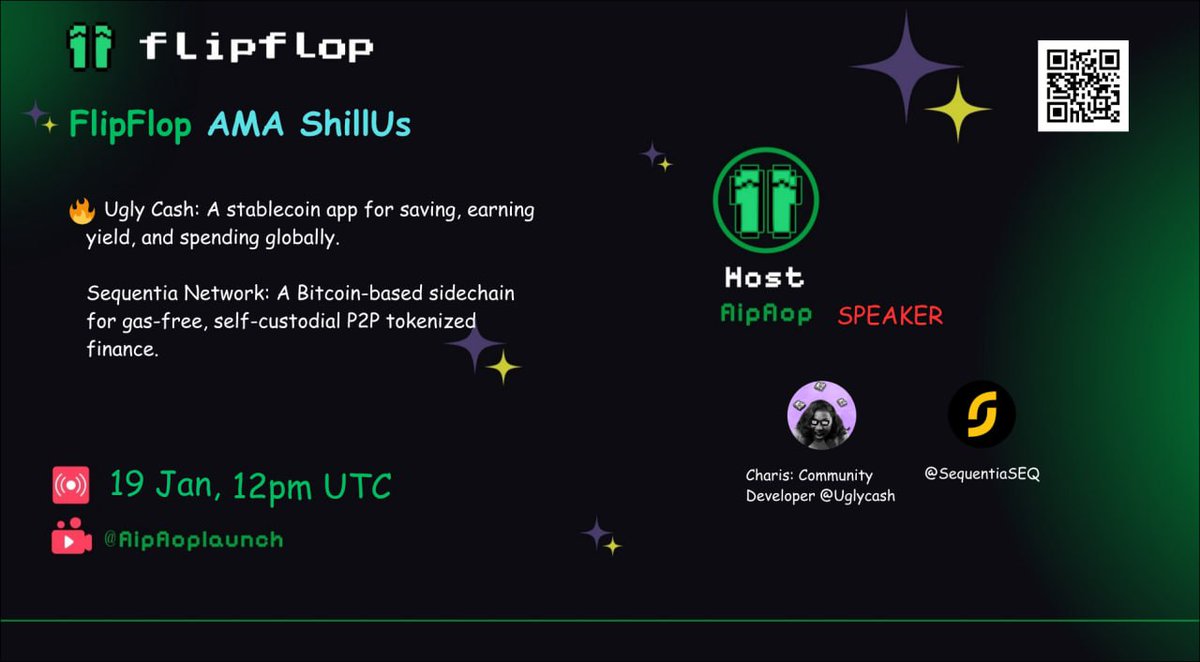 flipflop

FlipFlop AMA ShillUs

🔥 Ugly Cash: A stablecoin app for saving, earning yield, and spending globally.

Sequentia Network: A Bitcoin-based sidechain for gas-free, self-custodial P2P tokenized finance.

19 Jan, 12pm UTC

@flipfloplaunch

Host

flipflop

SPEAKER

Charis: Community Developer @Uglycash

@SequentiaSEQ